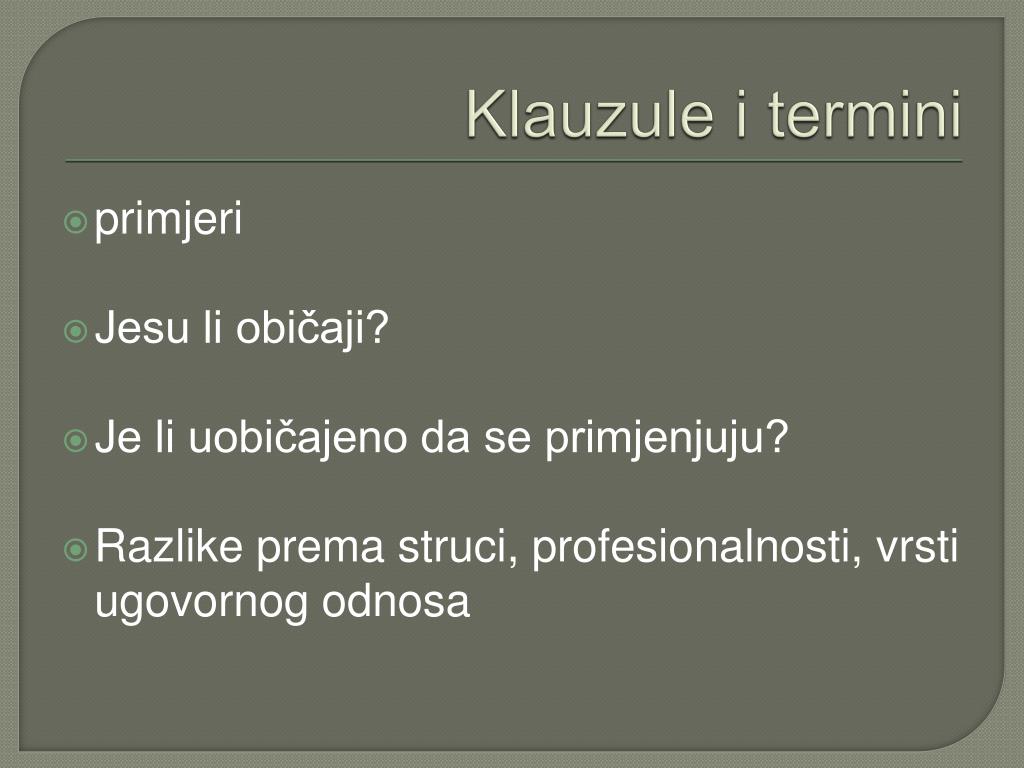 Klauzule i termini

primjeri

Jesu li običaji?

Je li uobičajeno da se primjenjuju?

Razlike prema struci, profesionalnosti, vrsti ugovornog odnosa